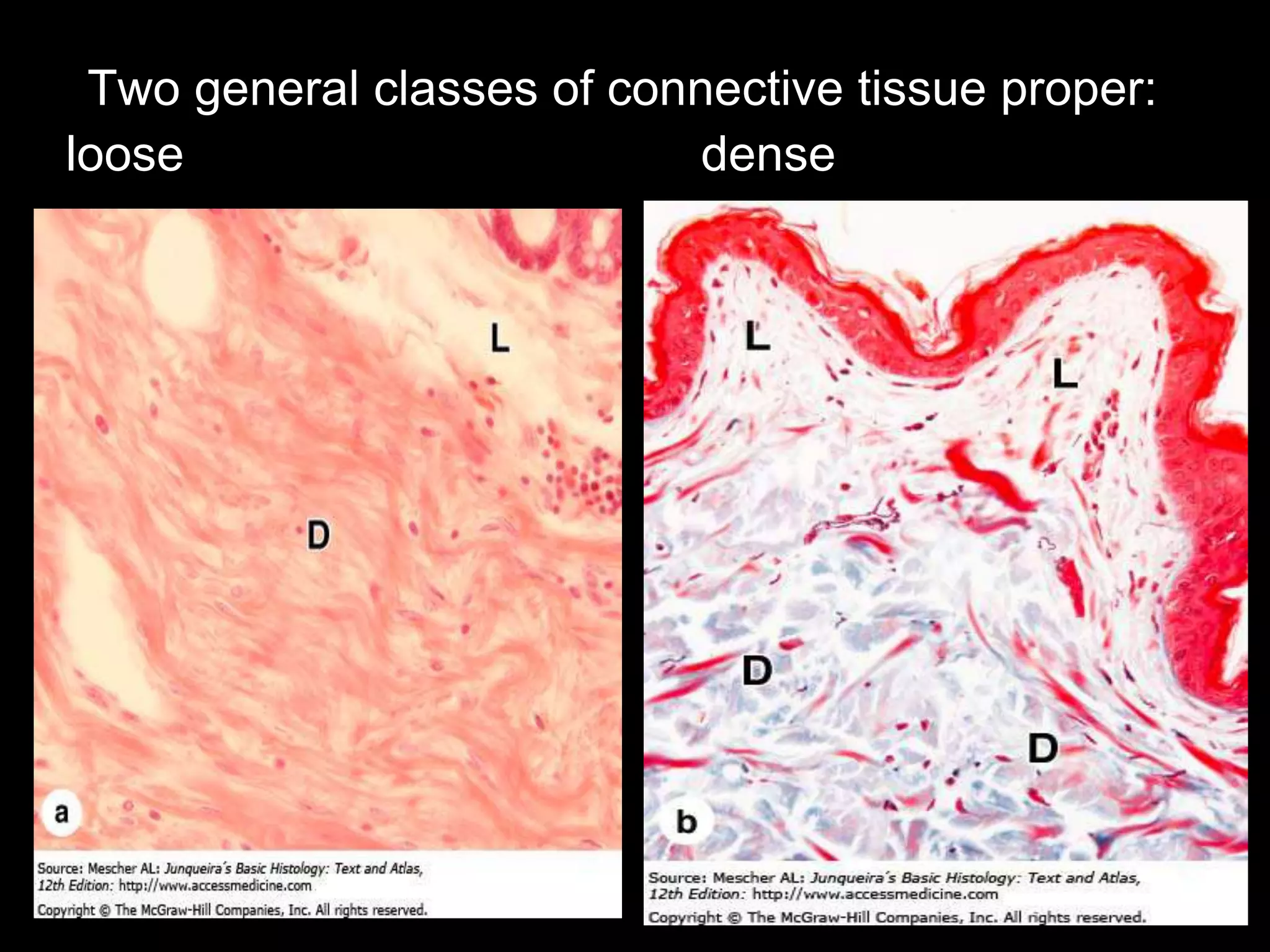 Two general classes of connective tissue proper:
loose dense

L

D

a

Source: Mescher AL: Junqueira's Basic Histology: Text and Atlas, 12th Edition: http://www.accessmedicine.com
Copyright © The McGraw-Hill Companies, Inc. All rights reserved.

L

L

D

D

b

Source: Mescher AL: Junqueira's Basic Histology: Text and Atlas, 12th Edition: http://www.accessmedicine.com
Copyright © The McGraw-Hill Companies, Inc. All rights reserved.